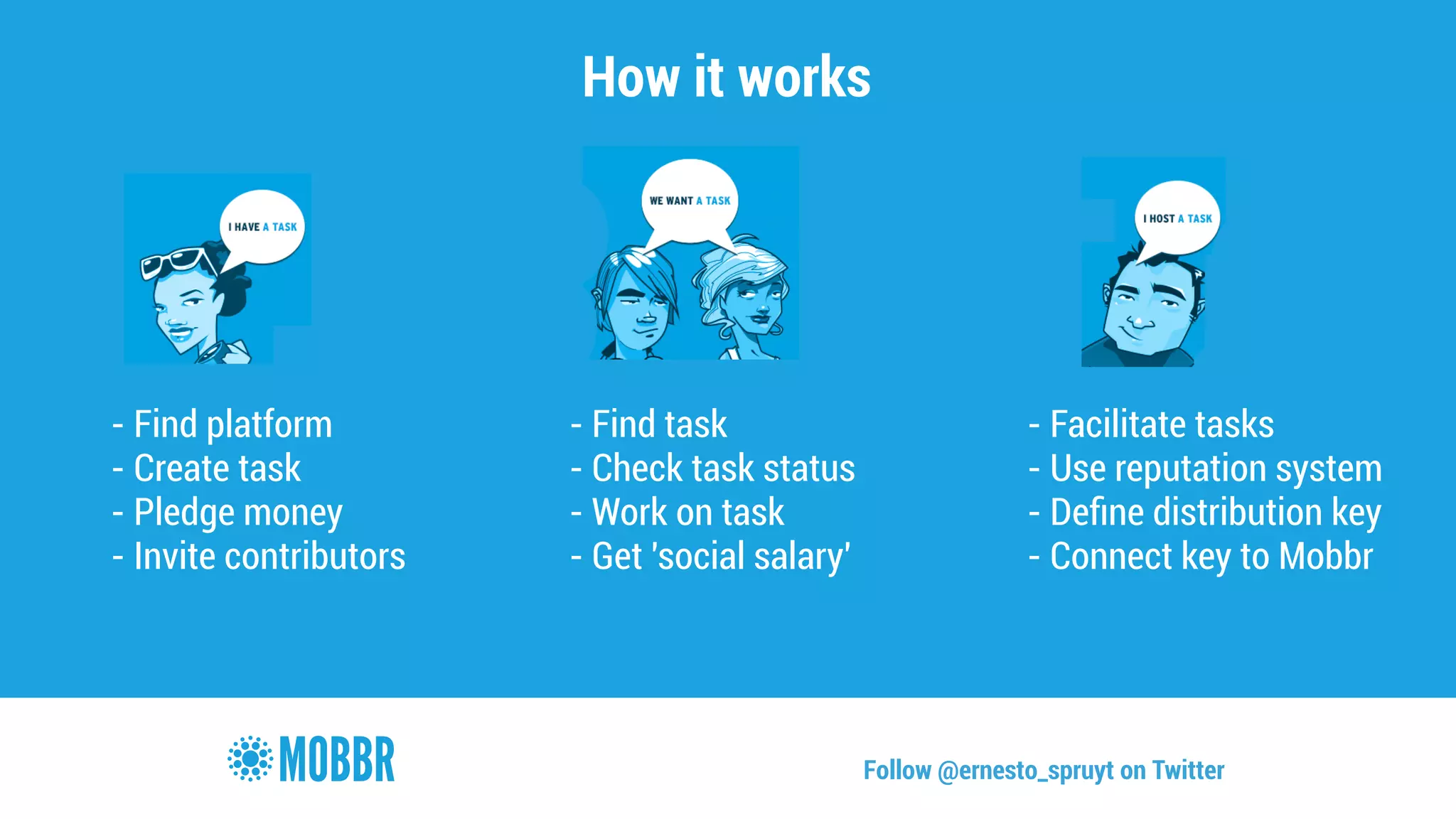 How it works

I HAVE A TASK

- Find platform
- Create task
- Pledge money
- Invite contributors

WE WANT A TASK

- Find task
- Check task status
- Work on task
- Get 'social salary'

I HOST A TASK

- Facilitate tasks
- Use reputation system
- Define distribution key
- Connect key to Mobbr

MOBBR

Follow @ernesto_spruyt on Twitter